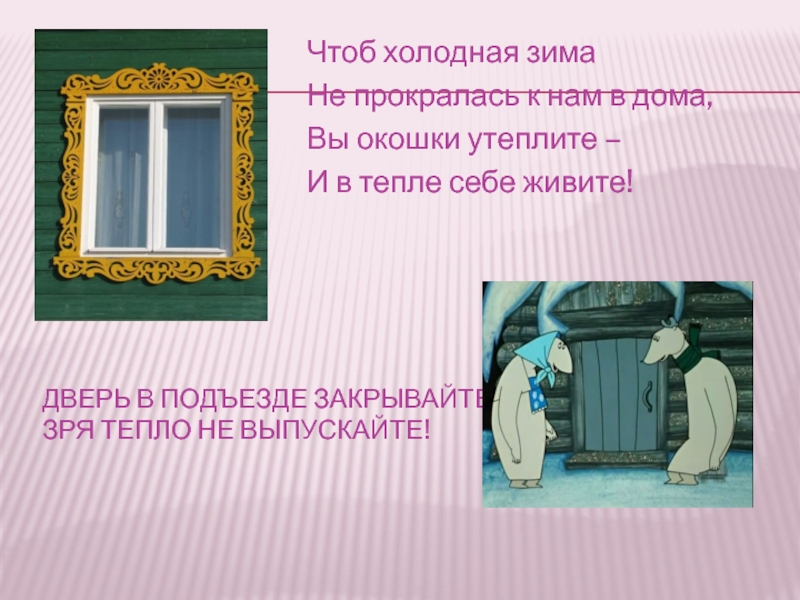 Чтоб холодная зима
Не прокралась к нам в дома,
Вы окошки утеплите –
И в тепле себе живите!

ДВЕРЬ В ПОДЪЕЗДЕ ЗАКРЫВАЙТЕ
ЗРЯ ТЕПЛО НЕ ВЫПУСКАЙТЕ!